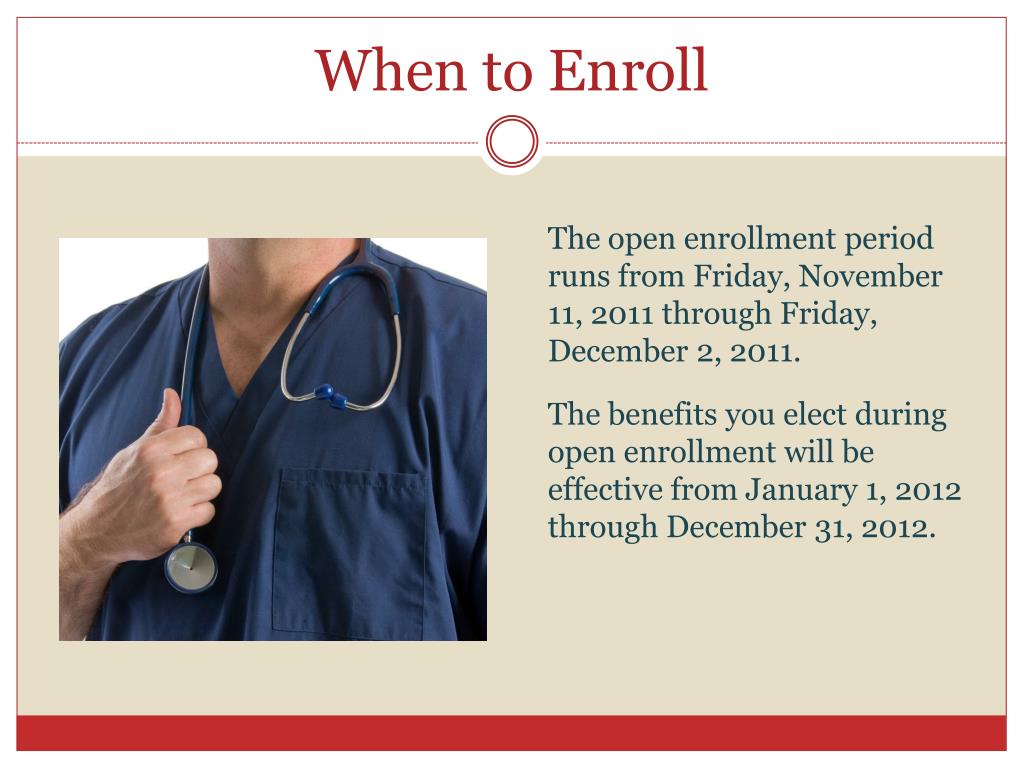 When to Enroll

The open enrollment period runs from Friday, November 11, 2011 through Friday, December 2, 2011.

The benefits you elect during open enrollment will be effective from January 1, 2012 through December 31, 2012.